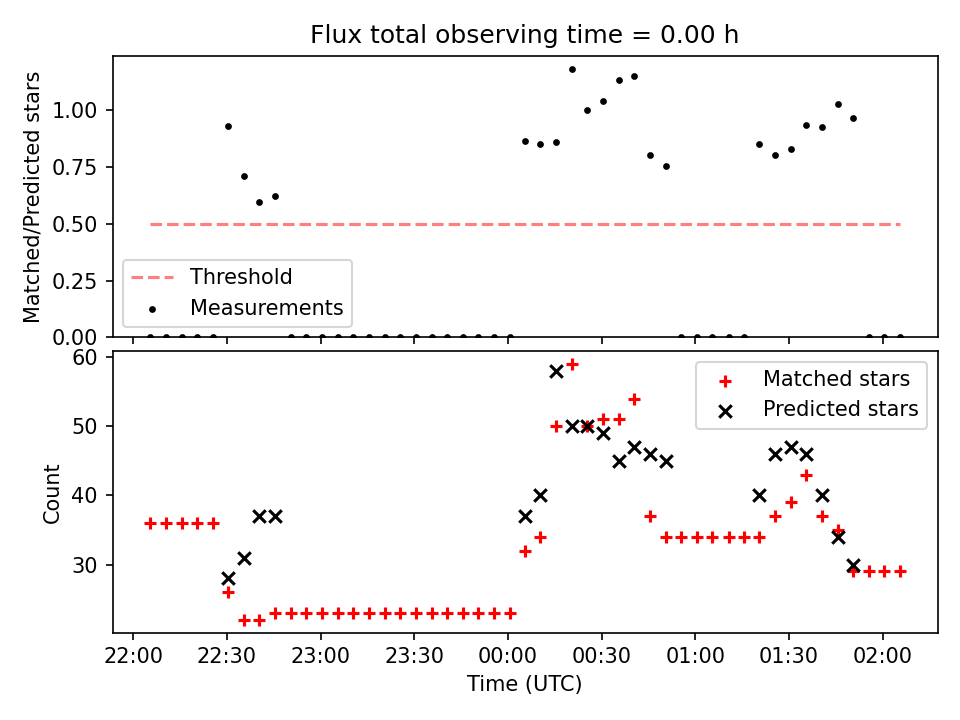 Flux total observing time = 0.00 h

Matched/Predicted stars

1.00
0.75
0.50
0.25
0.00

Threshold
Measurements

Count

60
50
40
30

Matched stars
Predicted stars

22:00
22:30
23:00
23:30
00:00
00:30
01:00
01:30
02:00

Time (UTC)